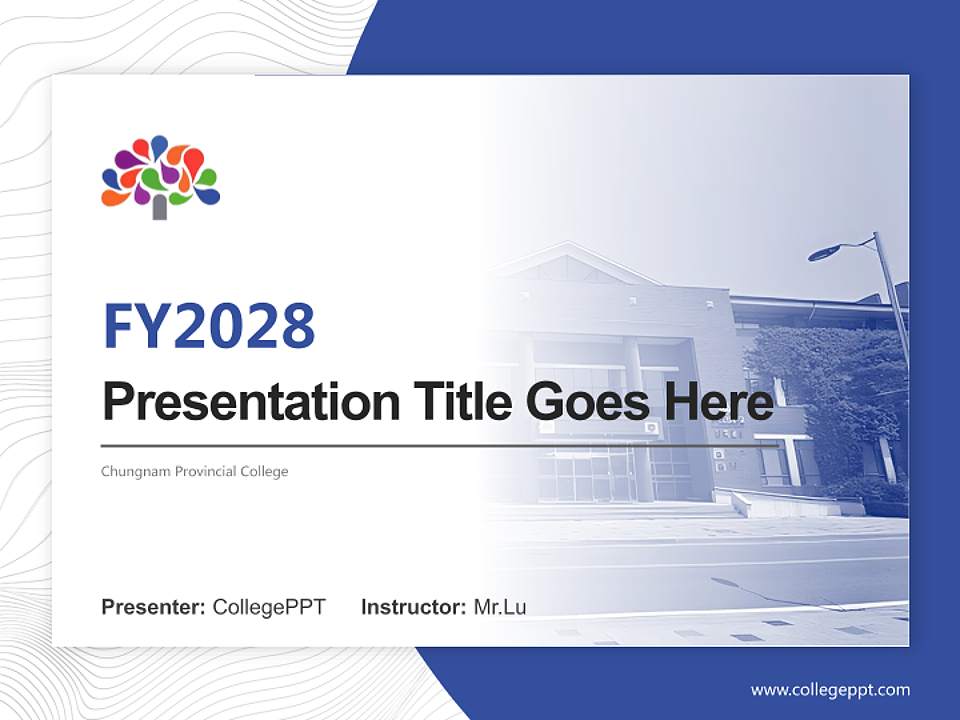 FY2028

Presentation Title Goes Here

Chungnam Provincial College

Presenter: CollegePPT Instructor: Mr.Lu

www.collegeppt.com